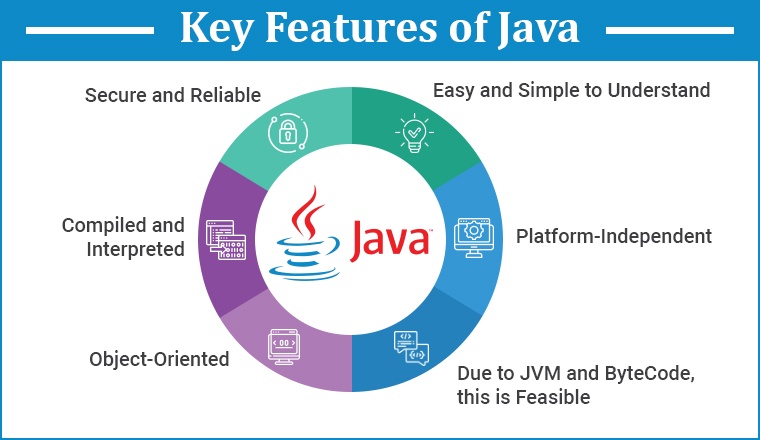 Key Features of Java

Secure and Reliable

Easy and Simple to Understand

Compiled and Interpreted

Java™

Platform-Independent

Object-Oriented

Due to JVM and ByteCode, this is Feasible